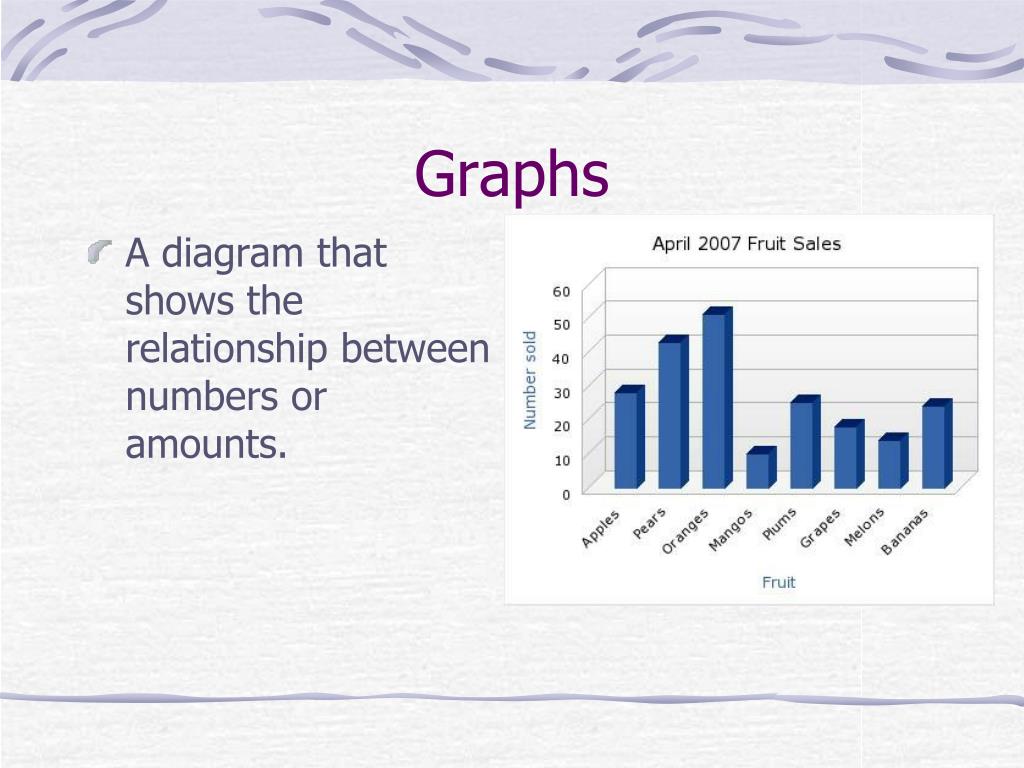 Graphs

A diagram that shows the relationship between numbers or amounts.

April 2007 Fruit Sales

Number sold

60
50
40
30
20
10
0

Apples
Pears
Oranges
Mangos
Plums
Grapes
Melons
Bananas

Fruit